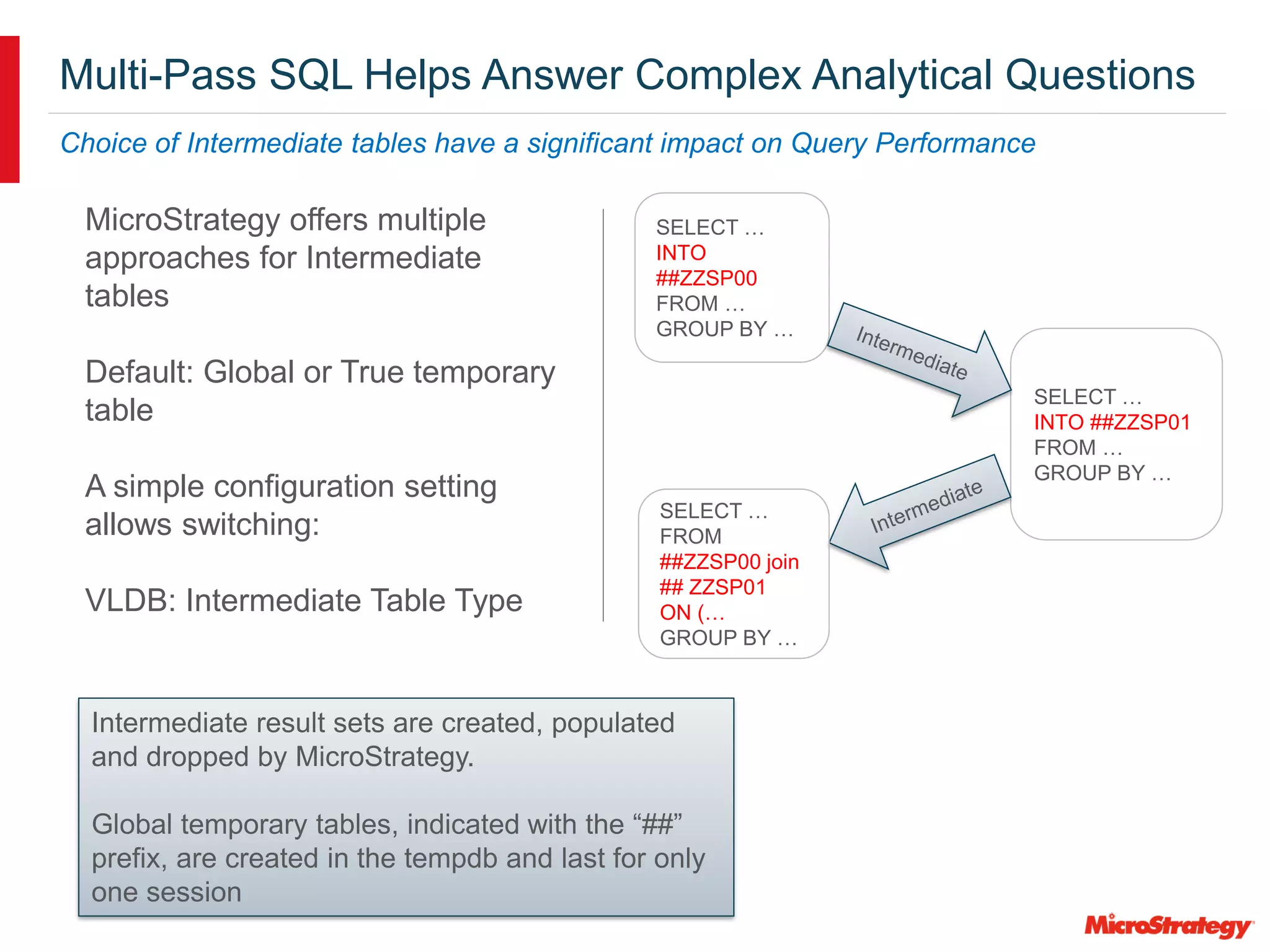 Multi-Pass SQL Helps Answer Complex Analytical Questions

Choice of Intermediate tables have a significant impact on Query Performance

MicroStrategy offers multiple approaches for Intermediate tables

Default: Global or True temporary table

A simple configuration setting allows switching:

VLDB: Intermediate Table Type

SELECT …
INTO
##ZZSP00
FROM …
GROUP BY …

Intermediate

SELECT …
INTO ##ZZSP01
FROM …
GROUP BY …

Intermediate

SELECT …
FROM
##ZZSP00 join
## ZZSP01
ON (…
GROUP BY …

Intermediate result sets are created, populated and dropped by MicroStrategy.

Global temporary tables, indicated with the “##” prefix, are created in the tempdb and last for only one session

MicroStrategy